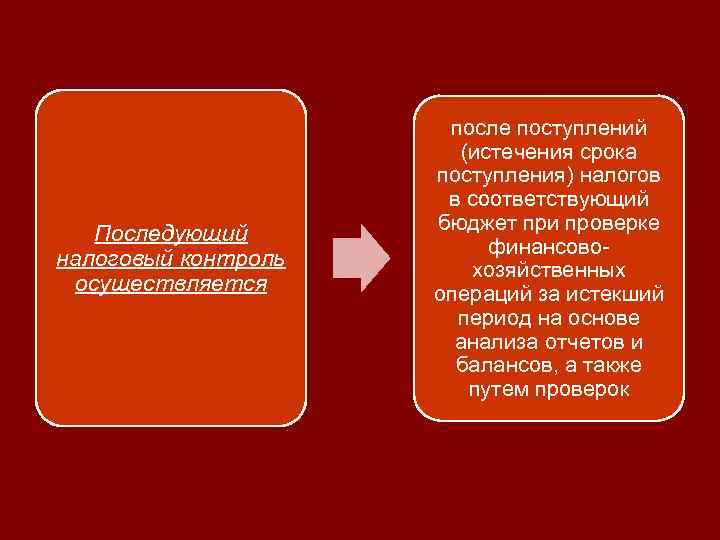 Последующий налоговый контроль осуществляется

после поступлений (истечения срока поступления) налогов в соответствующий бюджет при проверке финансово-хозяйственных операций за истекший период на основе анализа отчетов и балансов, а также путем проверок